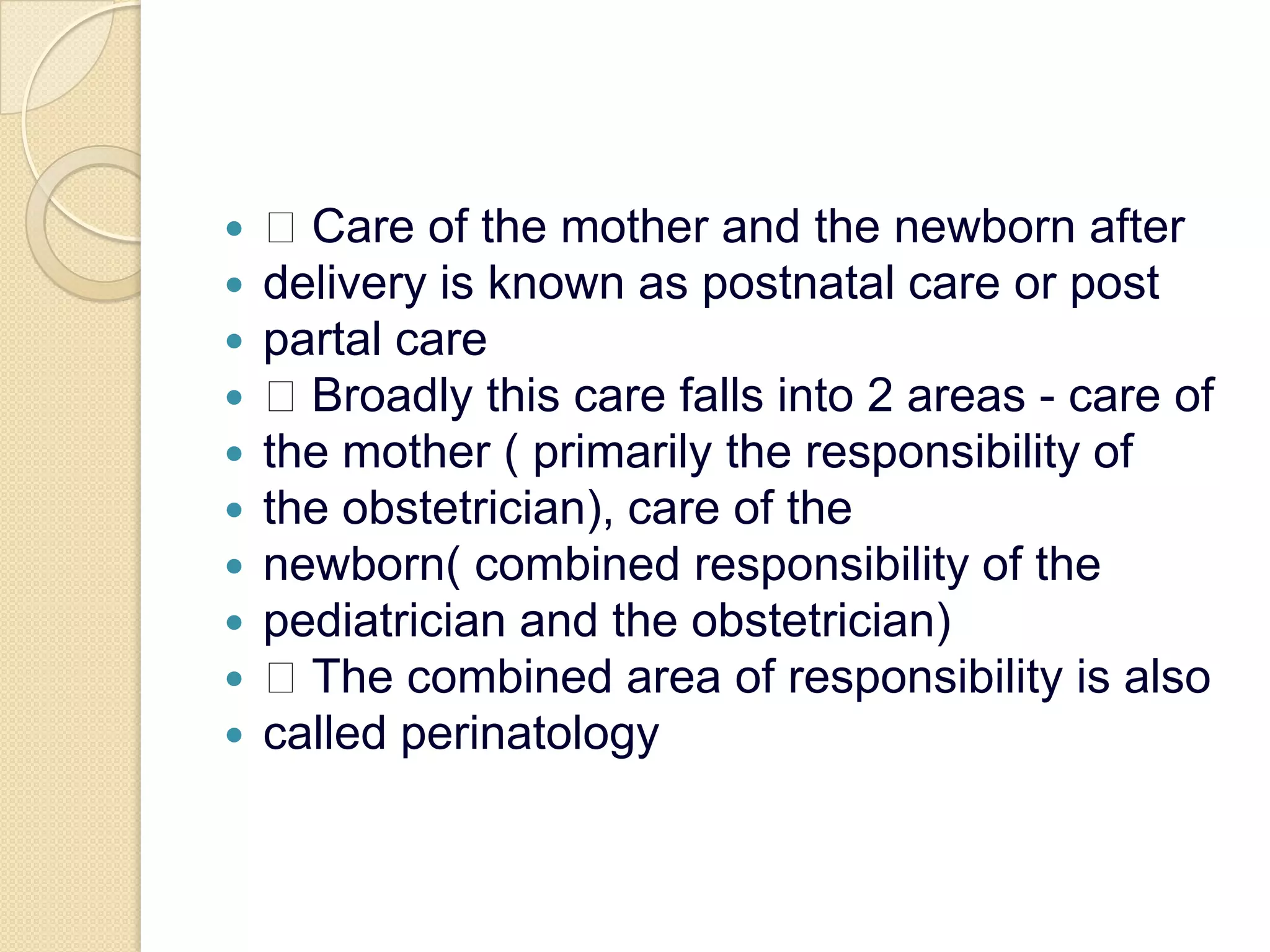 - □ Care of the mother and the newborn after
- delivery is known as postnatal care or post
- partal care
- □ Broadly this care falls into 2 areas - care of
- the mother ( primarily the responsibility of
- the obstetrician), care of the
- newborn( combined responsibility of the
- pediatrician and the obstetrician)
- □ The combined area of responsibility is also
- called perinatology